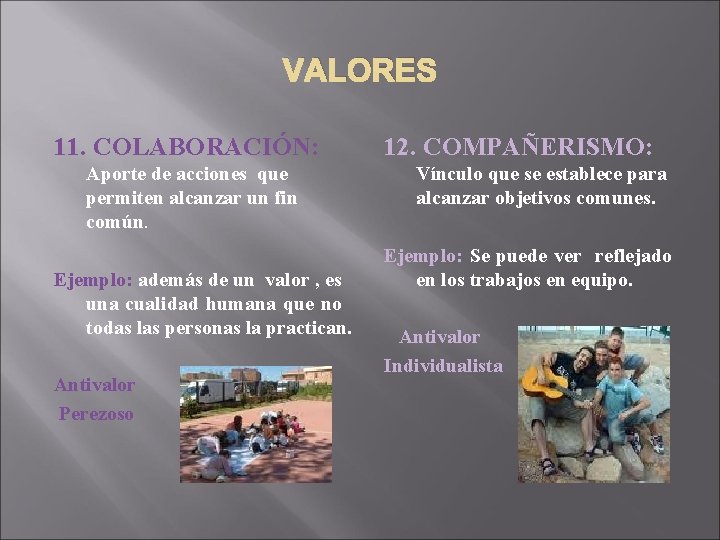 VALORES

11. COLABORACIÓN:

Aporte de acciones que permiten alcanzar un fin común.

Ejemplo: además de un valor , es una cualidad humana que no todas las personas la practican.

Antivalor

Perezoso

12. COMPAÑERISMO:

Vínculo que se establece para alcanzar objetivos comunes.

Ejemplo: Se puede ver reflejado en los trabajos en equipo.

Antivalor

Individualista